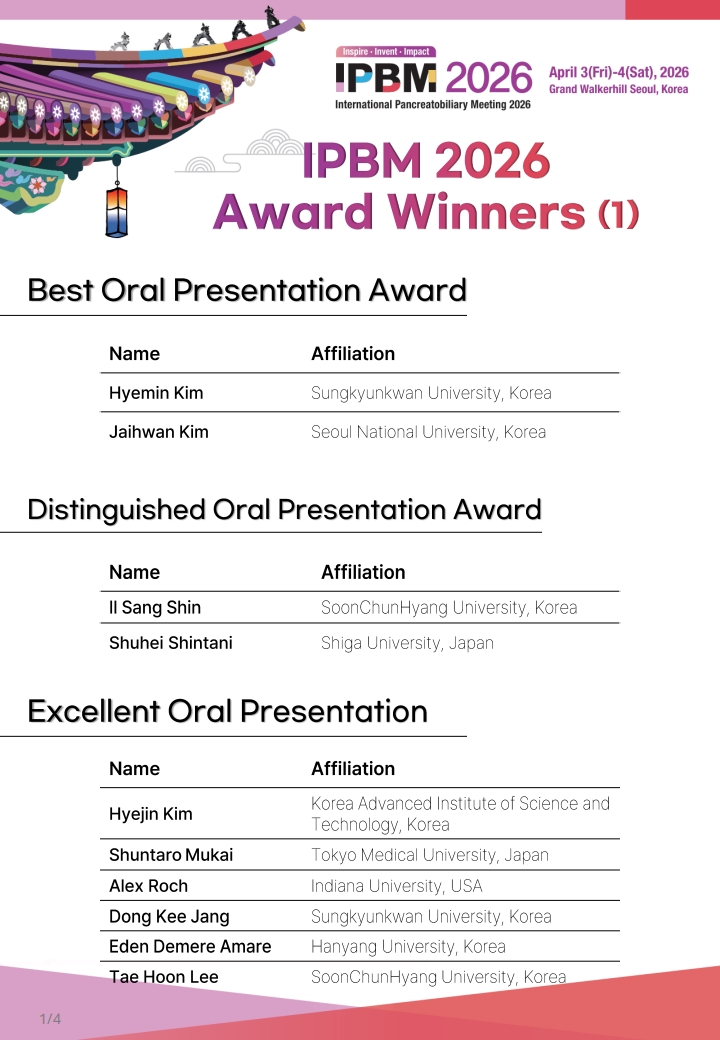 Inspire · Invent · Impact
IPBM 2026
International Pancreatobiliary Meeting 2026
April 3(Fri)-4(Sat), 2026
Grand Walkerhill Seoul, Korea

IPBM 2026
Award Winners (1)

Best Oral Presentation Award

| Name | Affiliation |
|---|---|
| Hyemin Kim | Sungkyunkwan University, Korea |
| Jaihwan Kim | Seoul National University, Korea |

Distinguished Oral Presentation Award

| Name | Affiliation |
|---|---|
| Il Sang Shin | SoonChunHyang University, Korea |
| Shuhei Shintani | Shiga University, Japan |

Excellent Oral Presentation

| Name | Affiliation |
|---|---|
| Hyejin Kim | Korea Advanced Institute of Science and Technology, Korea |
| Shuntaro Mukai | Tokyo Medical University, Japan |
| Alex Roch | Indiana University, USA |
| Dong Kee Jang | Sungkyunkwan University, Korea |
| Eden Demere Amare | Hanyang University, Korea |
| Tae Hoon Lee | SoonChunHyang University, Korea |

1/4